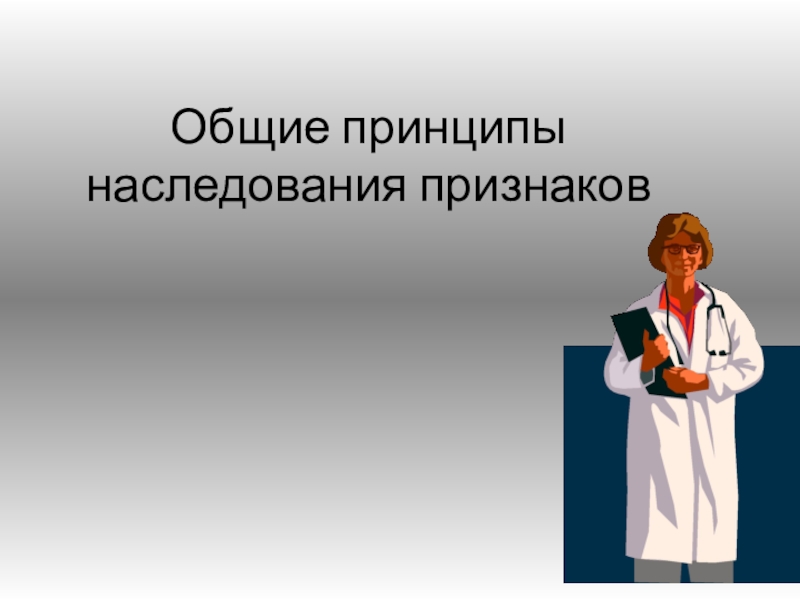 Общие принципы наследования признаков